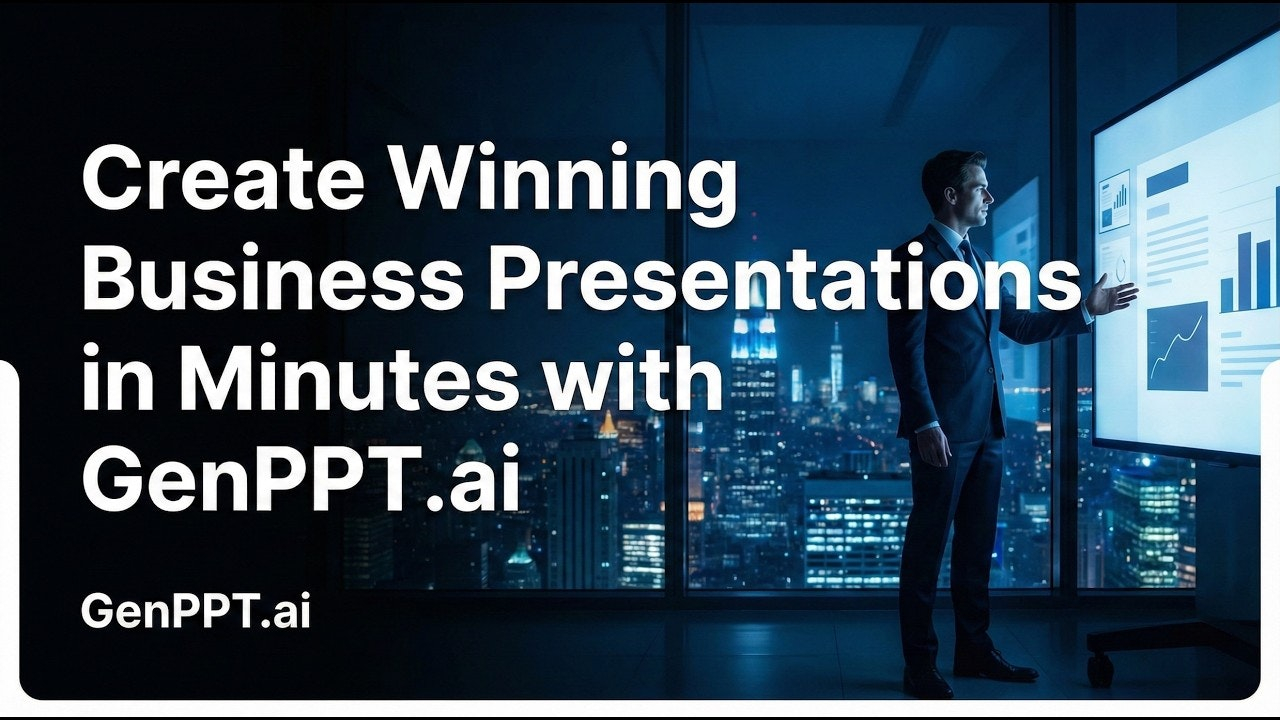 Create Winning Business Presentations in Minutes with GenPPT.ai

GenPPT.ai